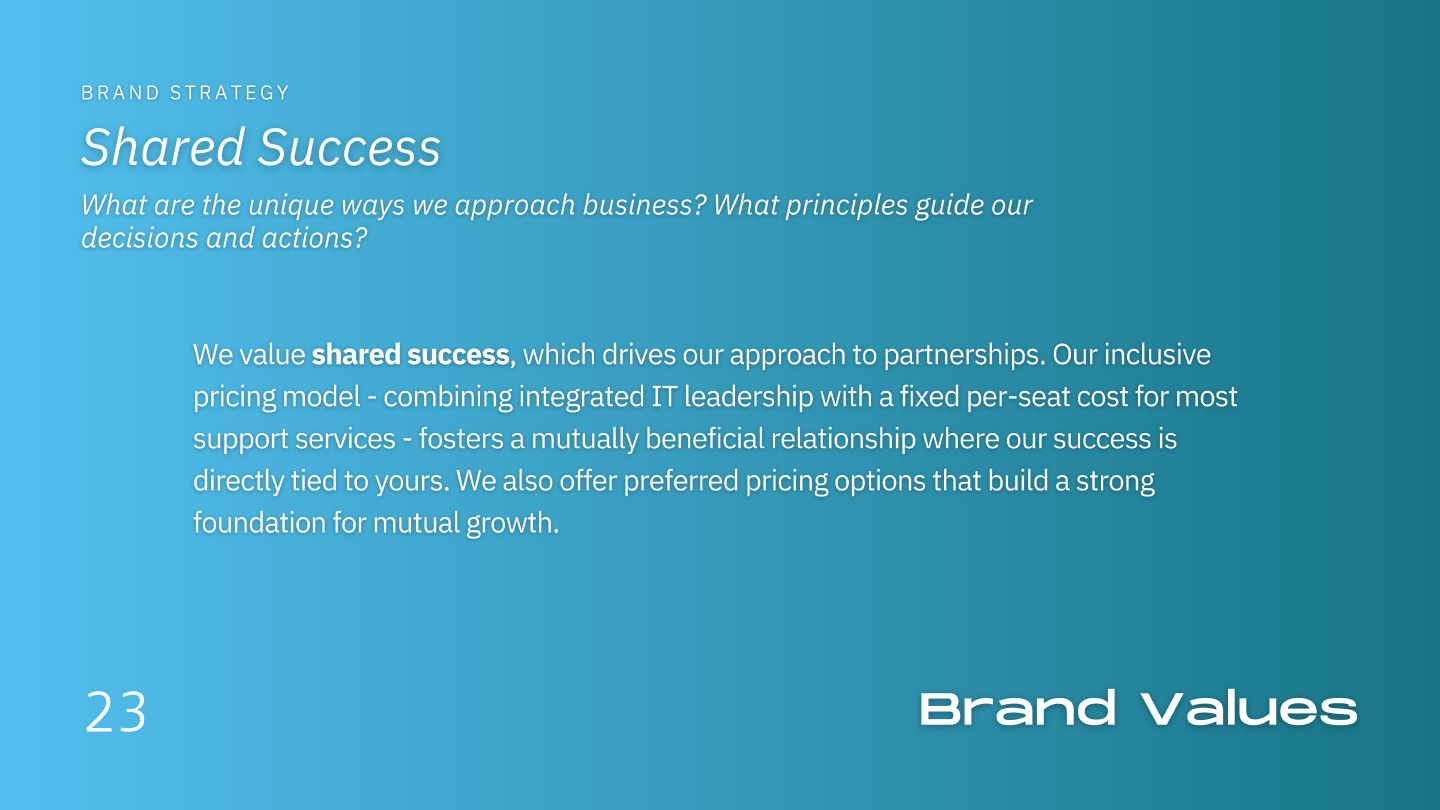 BRAND STRATEGY

Shared Success

What are the unique ways we approach business? What principles guide our decisions and actions?

We value shared success, which drives our approach to partnerships. Our inclusive pricing model - combining integrated IT leadership with a fixed per-seat cost for most support services - fosters a mutually beneficial relationship where our success is directly tied to yours. We also offer preferred pricing options that build a strong foundation for mutual growth.

23

Brand Values